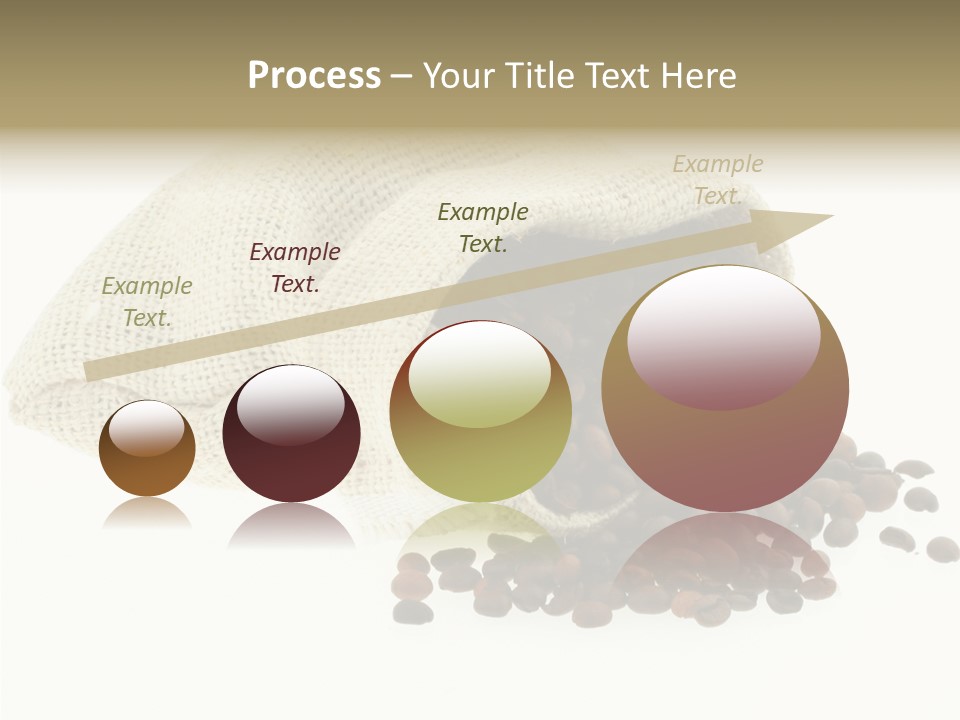 Process – Your Title Text Here

Example Text.

Example Text.

Example Text.

Example Text.